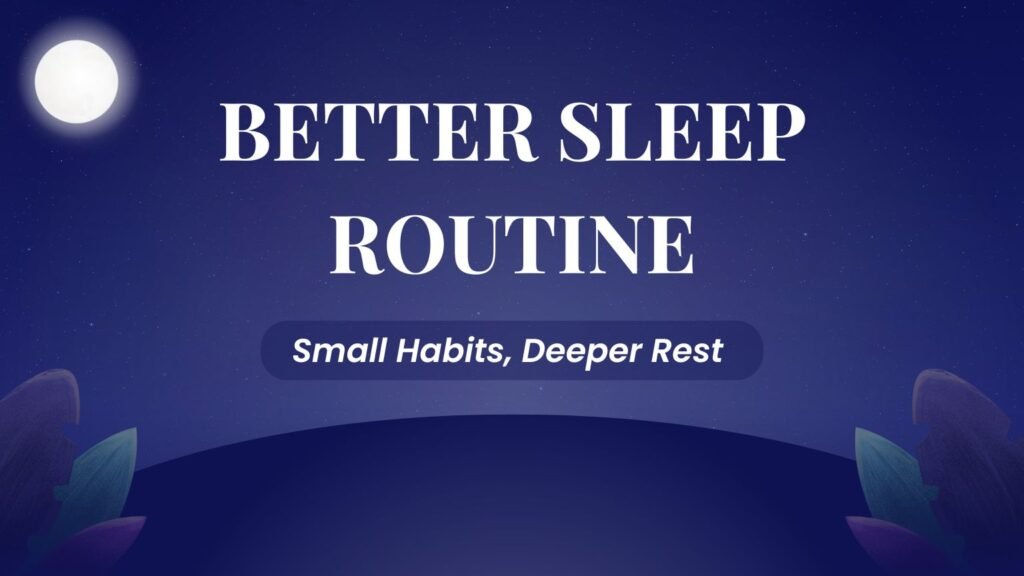 BETTER SLEEP ROUTINE

Small Habits, Deeper Rest